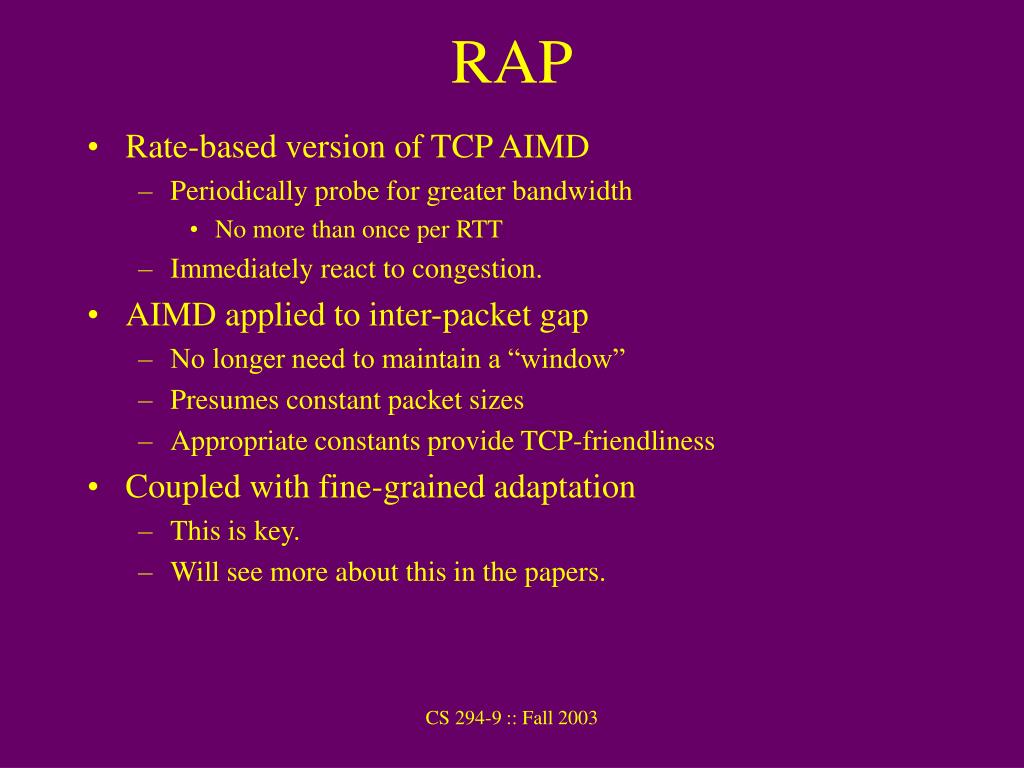 RAP

• Rate-based version of TCP AIMD
– Periodically probe for greater bandwidth
• No more than once per RTT
– Immediately react to congestion.
• AIMD applied to inter-packet gap
– No longer need to maintain a “window”
– Presumes constant packet sizes
– Appropriate constants provide TCP-friendliness
• Coupled with fine-grained adaptation
– This is key.
– Will see more about this in the papers.

CS 294-9 :: Fall 2003